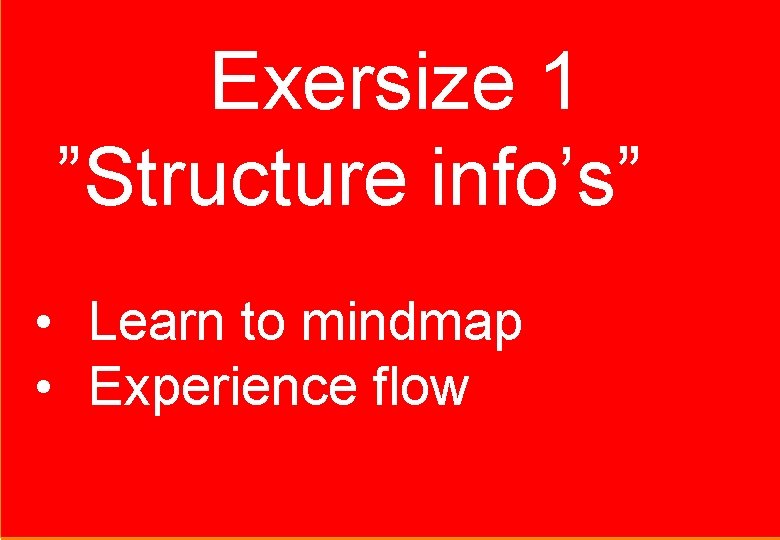 Exersize 1
”Structure info’s”

• Learn to mindmap
• Experience flow